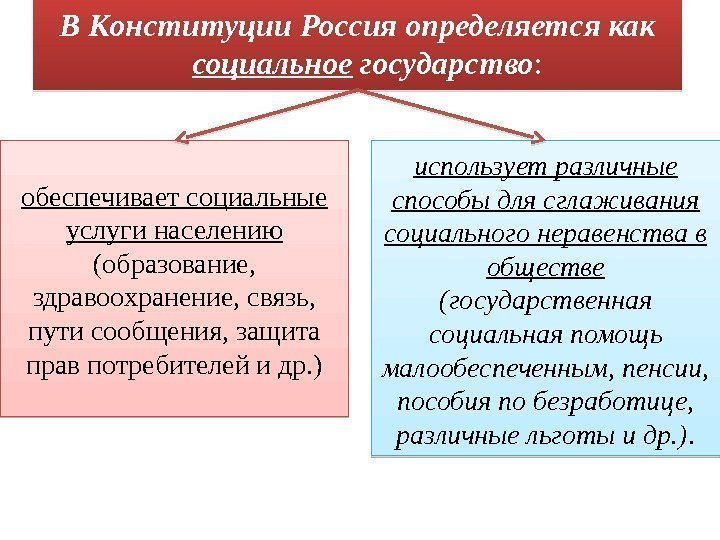 В Конституции Россия определяется как социальное государство:

обеспечивает социальные услуги населению (образование, здравоохранение, связь, пути сообщения, защита прав потребителей и др.)

использует различные способы для сглаживания социального неравенства в обществе (государственная социальная помощь малообеспеченным, пенсии, пособия по безработице, различные льготы и др.).